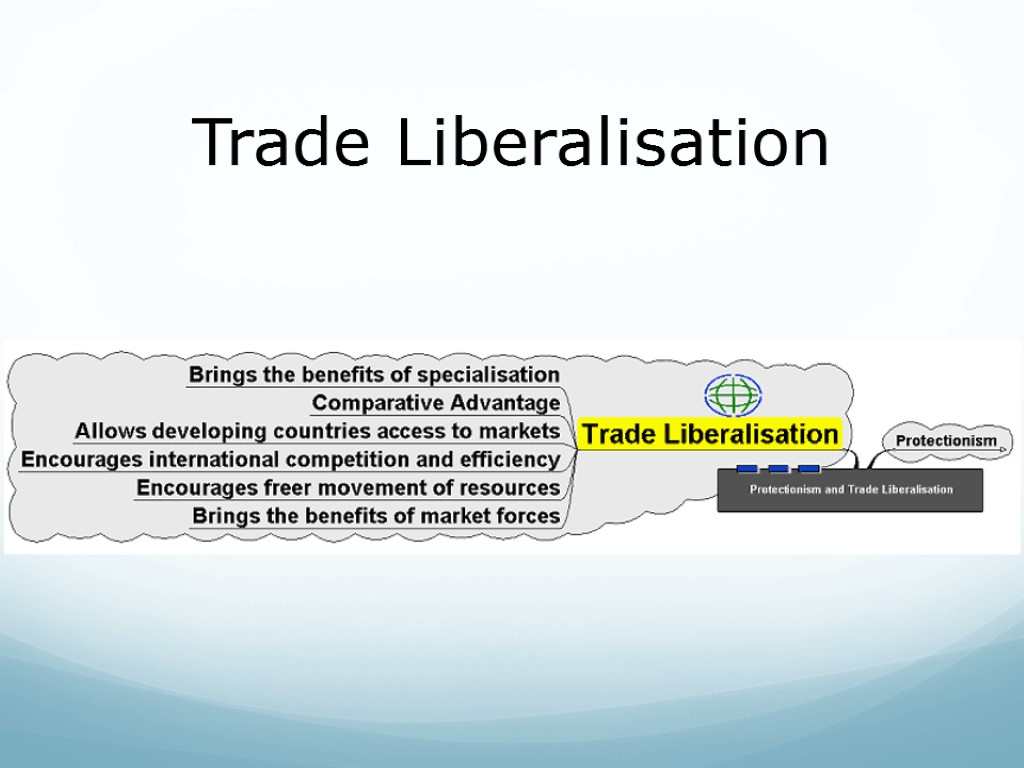 Trade Liberalisation

Brings the benefits of specialisation
Comparative Advantage
Allows developing countries access to markets
Encourages international competition and efficiency
Encourages freer movement of resources
Brings the benefits of market forces

Trade Liberalisation

Protectionism

Protectionism and Trade Liberalisation